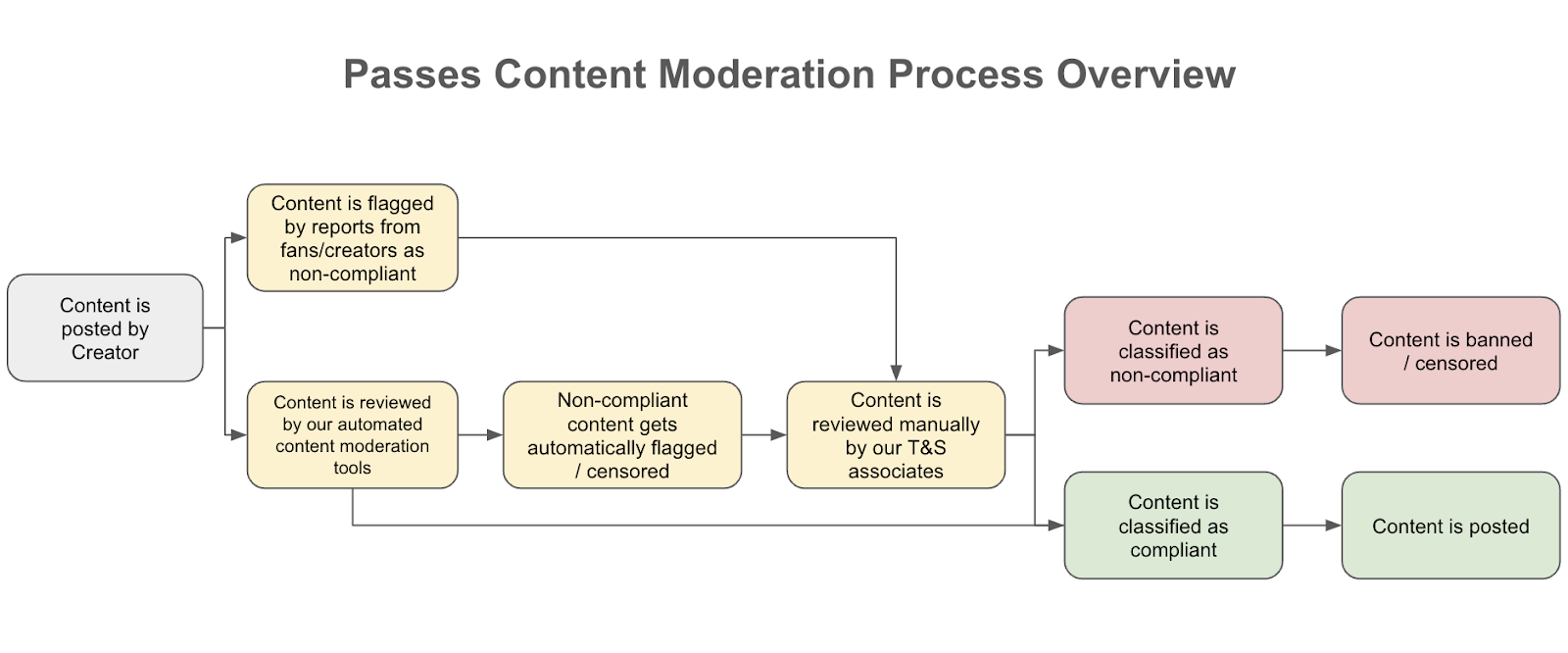 Passes Content Moderation Process Overview

Content is posted by Creator

Content is flagged by reports from fans/creators as non-compliant

Content is reviewed by our automated content moderation tools

Non-compliant content gets automatically flagged / censored

Content is reviewed manually by our T&S associates

Content is classified as non-compliant

Content is banned / censored

Content is classified as compliant

Content is posted